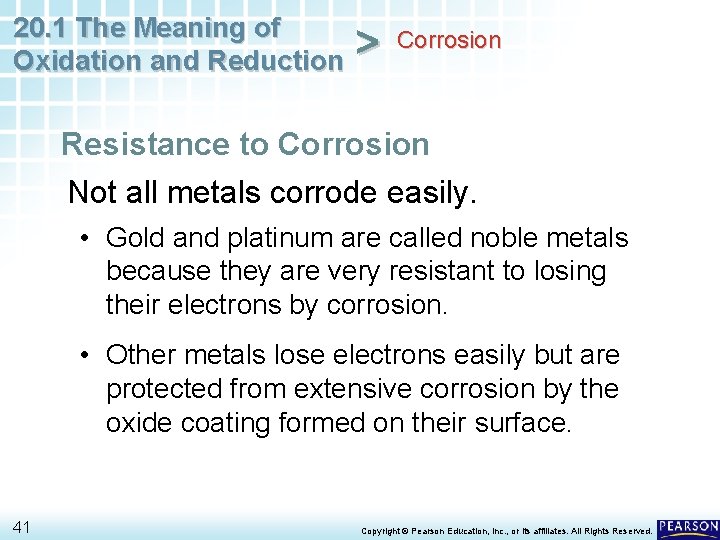 20.1 The Meaning of Oxidation and Reduction > Corrosion

Resistance to Corrosion

Not all metals corrode easily.

• Gold and platinum are called noble metals because they are very resistant to losing their electrons by corrosion.

• Other metals lose electrons easily but are protected from extensive corrosion by the oxide coating formed on their surface.

41

Copyright © Pearson Education, Inc., or its affiliates. All Rights Reserved.

PEARSON